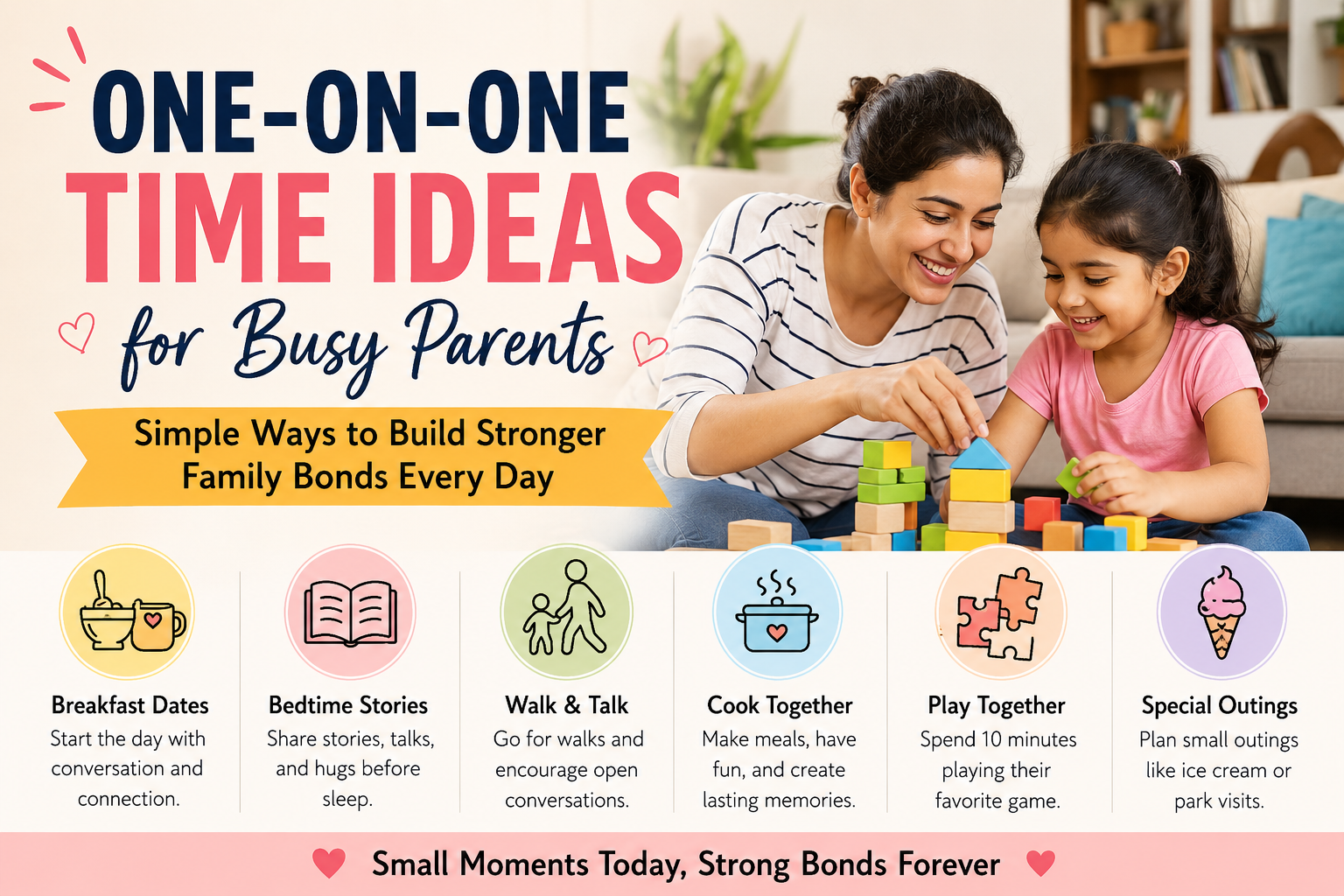 ONE-ON-ONE TIME IDEAS

for Busy Parents

Simple Ways to Build Stronger Family Bonds Every Day

Breakfast Dates
Start the day with conversation and connection.

Bedtime Stories
Share stories, talks, and hugs before sleep.

Walk & Talk
Go for walks and encourage open conversations.

Cook Together
Make meals, have fun, and create lasting memories.

Play Together
Spend 10 minutes playing their favorite game.

Special Outings
Plan small outings like ice cream or park visits.

Small Moments Today, Strong Bonds Forever